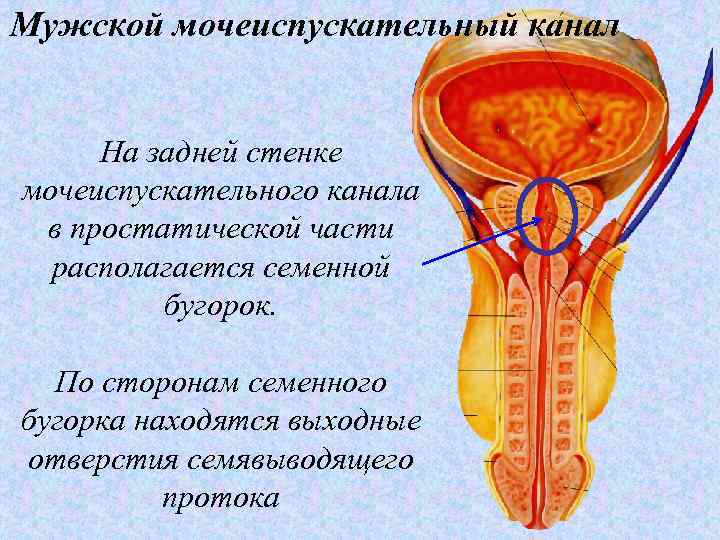 Мужской мочеиспускательный канал

На задней стенке мочеиспускательного канала в простатической части располагается семенной бугорок.

По сторонам семенного бугорка находятся выходные отверстия семявыводящего протока